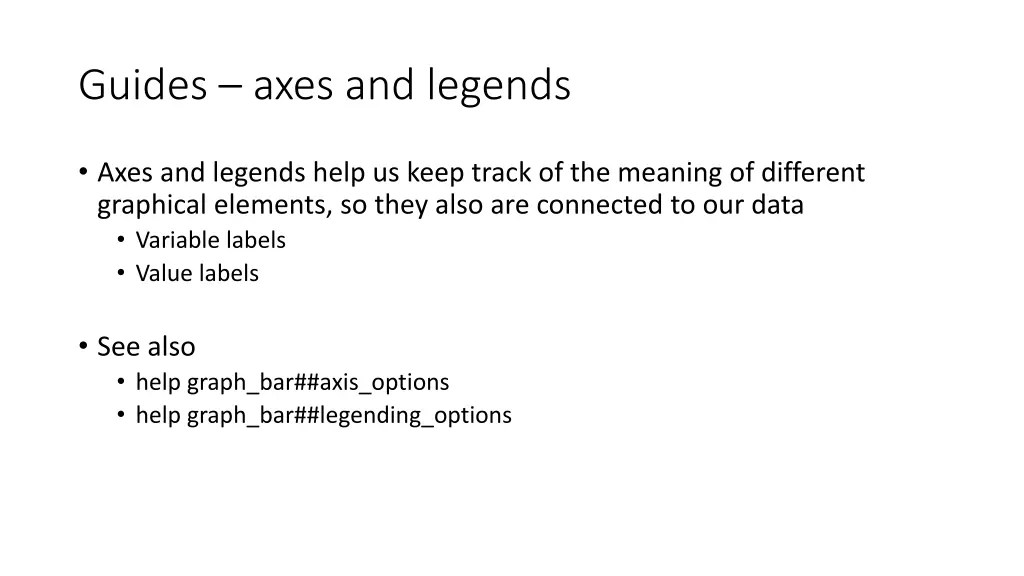 Guides – axes and legends

• Axes and legends help us keep track of the meaning of different graphical elements, so they also are connected to our data
  • Variable labels
  • Value labels

• See also
  • help graph_bar##axis_options
  • help graph_bar##legending_options